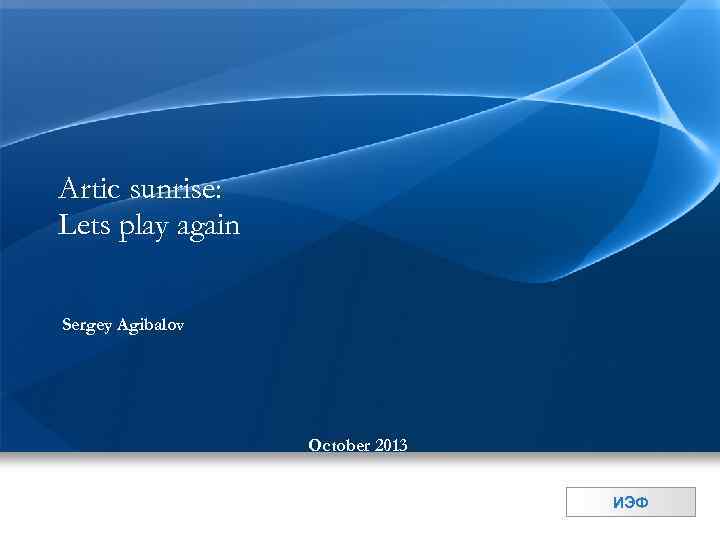 Artic sunrise:
Lets play again

Sergey Agibalov

October 2013

ИЭФ